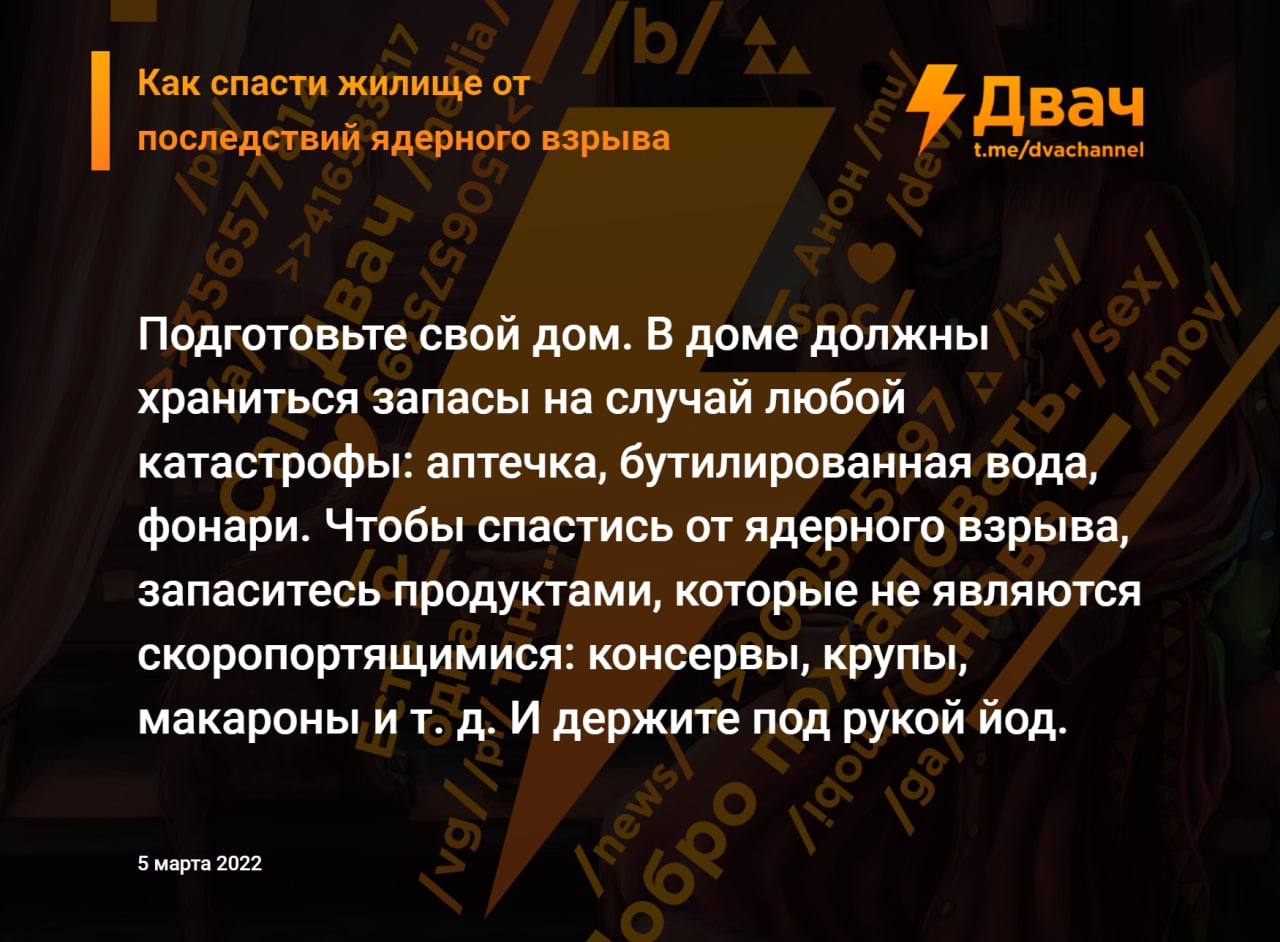 Как спасти жилище от последствий ядерного взрыва

Двач
t.me/dvachannel

Подготовьте свой дом. В доме должны храниться запасы на случай любой катастрофы: аптечка, бутилированная вода, фонари. Чтобы спастись от ядерного взрыва, запаситесь продуктами, которые не являются скоропортящимися: консервы, крупы, макароны и т. д. И держите под рукой йод.

5 марта 2022